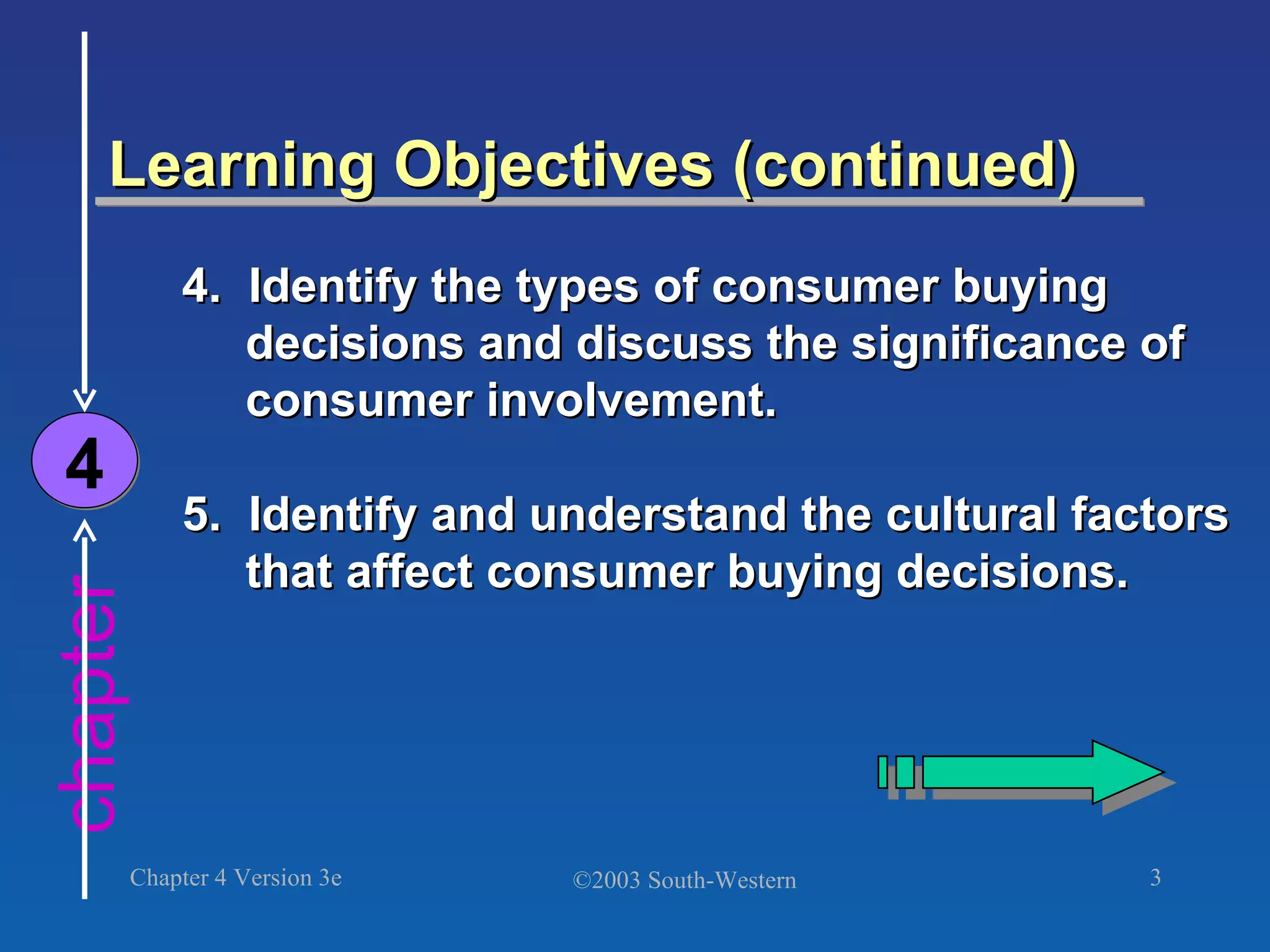 Learning Objectives (continued)

4. Identify the types of consumer buying decisions and discuss the significance of consumer involvement.

5. Identify and understand the cultural factors that affect consumer buying decisions.

4

chapter

Chapter 4 Version 3e

©2003 South-Western

3